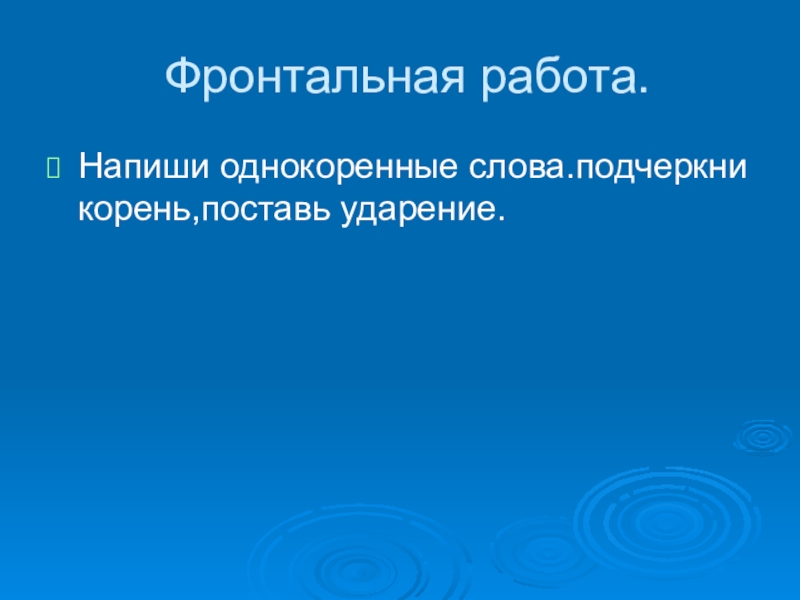 Фронтальная работа.

Напиши однокоренные слова.подчеркни корень,поставь ударение.